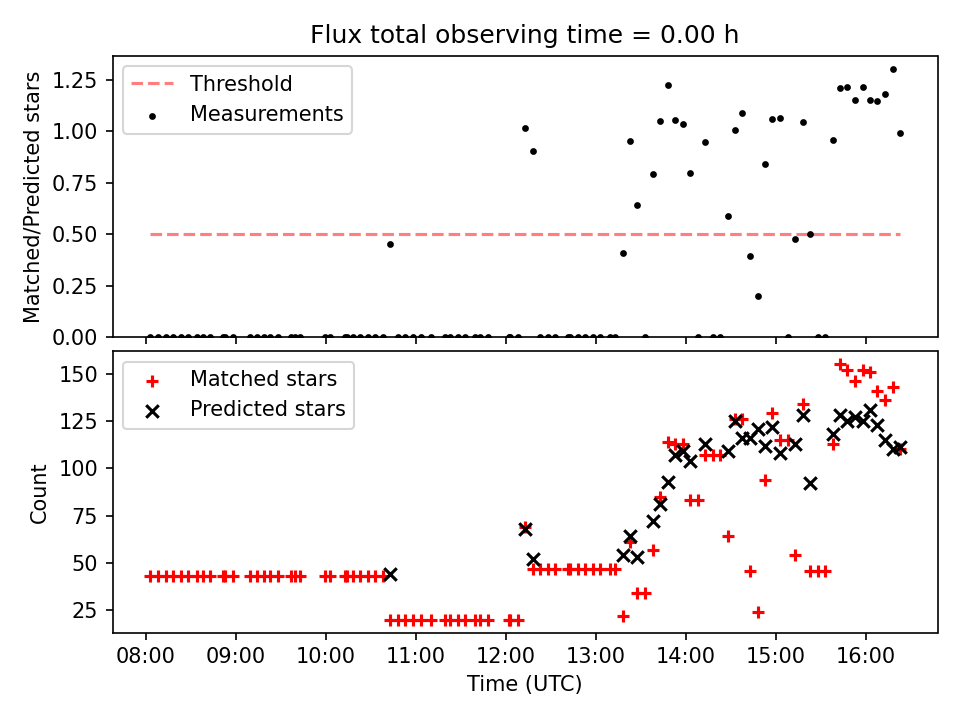 Flux total observing time = 0.00 h

Threshold
Measurements

Matched/Predicted stars

1.25
1.00
0.75
0.50
0.25
0.00

Matched stars
Predicted stars

Count

150
125
100
75
50
25

08:00 09:00 10:00 11:00 12:00 13:00 14:00 15:00 16:00

Time (UTC)